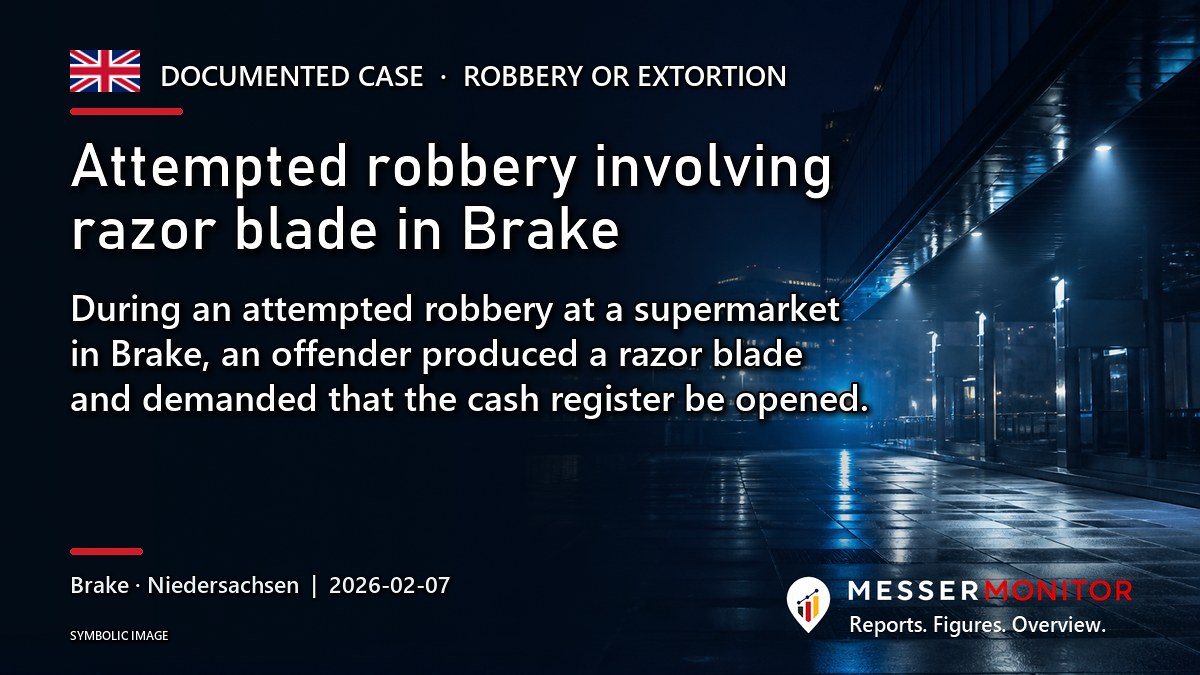 DOCUMENTED CASE · ROBBERY OR EXTORTION

Attempted robbery involving razor blade in Brake

During an attempted robbery at a supermarket in Brake, an offender produced a razor blade and demanded that the cash register be opened.

Brake · Niedersachsen | 2026-02-07

SYMBOLIC IMAGE

MESSERMONITOR
Reports. Figures. Overview.